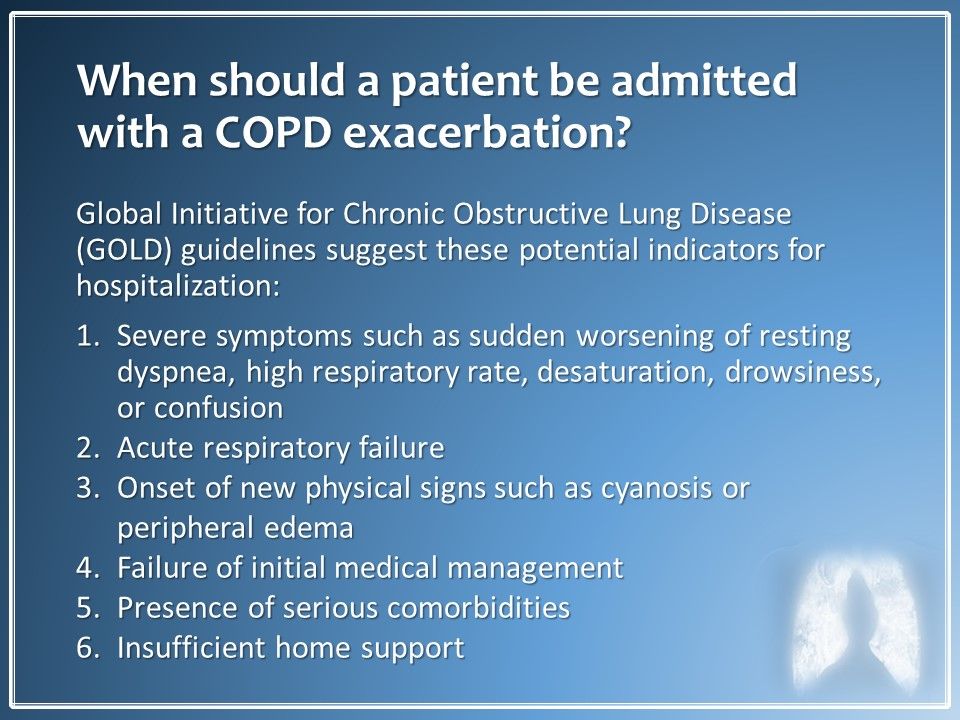 When should a patient be admitted with a COPD exacerbation?

Global Initiative for Chronic Obstructive Lung Disease (GOLD) guidelines suggest these potential indicators for hospitalization:

1. Severe symptoms such as sudden worsening of resting dyspnea, high respiratory rate, desaturation, drowsiness, or confusion
2. Acute respiratory failure
3. Onset of new physical signs such as cyanosis or peripheral edema
4. Failure of initial medical management
5. Presence of serious comorbidities
6. Insufficient home support